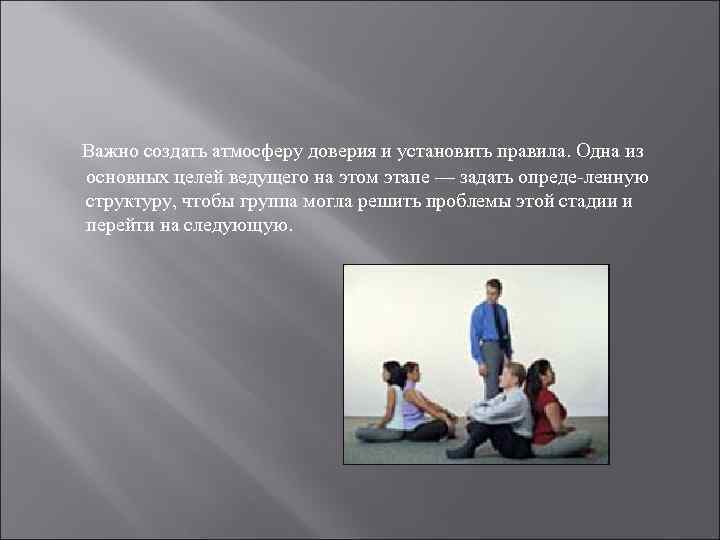 Важно создать атмосферу доверия и установить правила. Одна из основных целей ведущего на этом этапе — задать опреде-ленную структуру, чтобы группа могла решить проблемы этой стадии и перейти на следующую.